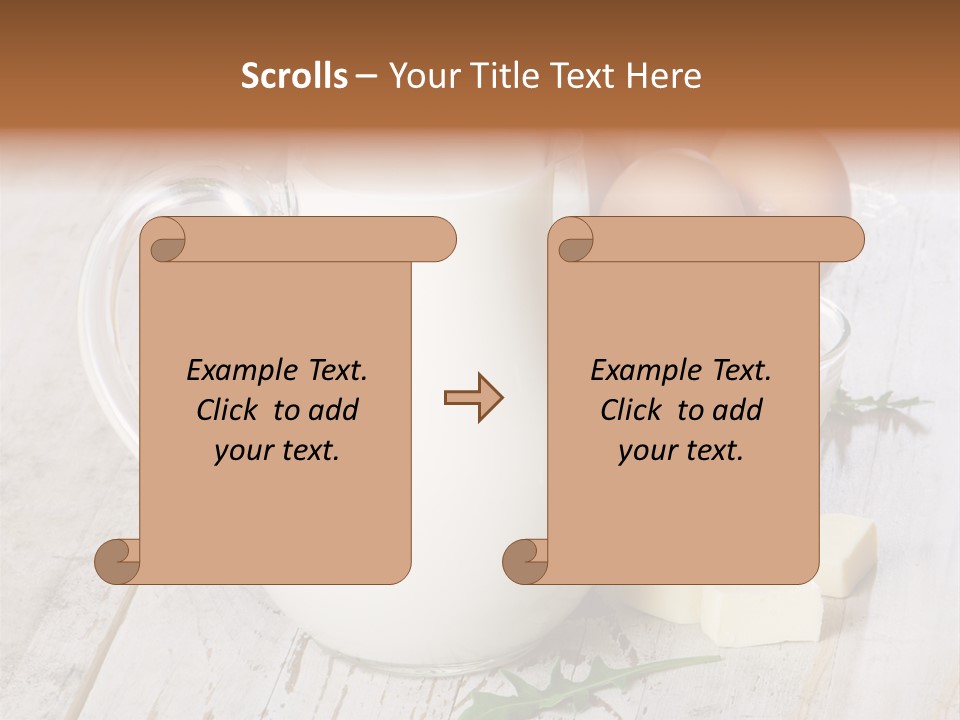 Scrolls – Your Title Text Here

Example Text. Click to add your text.

Example Text. Click to add your text.